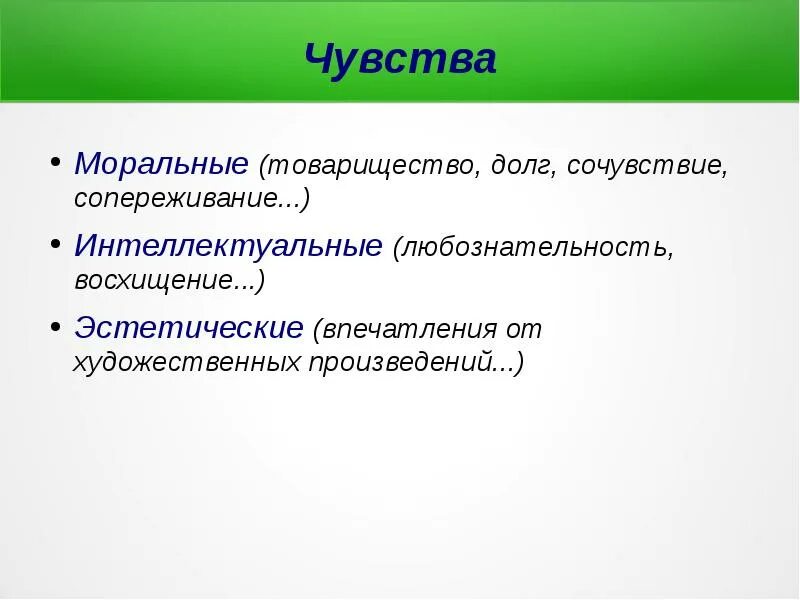 Чувства

• Моральные (товарищество, долг, сочувствие, сопереживание...)
• Интеллектуальные (любознательность, восхищение...)
• Эстетические (впечатления от художественных произведений...)